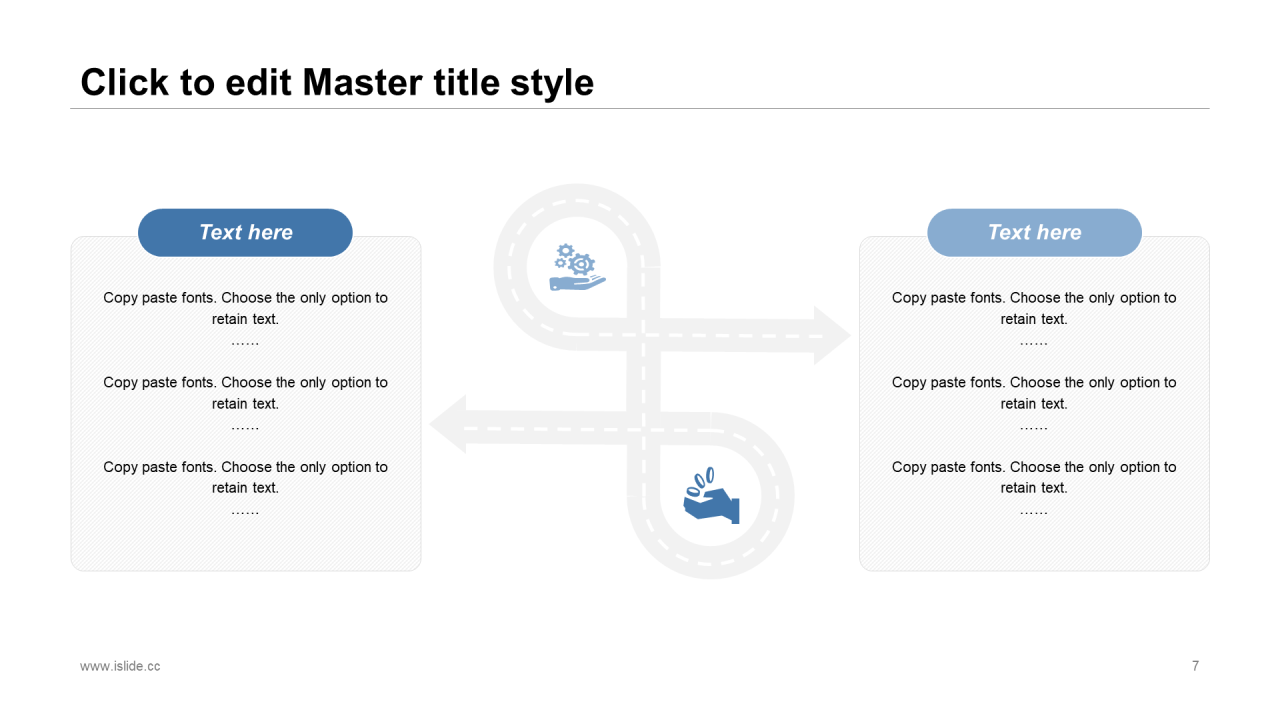 Click to edit Master title style

Text here

Copy paste fonts. Choose the only option to retain text.
……

Copy paste fonts. Choose the only option to retain text.
……

Copy paste fonts. Choose the only option to retain text.
……

Text here

Copy paste fonts. Choose the only option to retain text.
……

Copy paste fonts. Choose the only option to retain text.
……

Copy paste fonts. Choose the only option to retain text.
……

www.islide.cc

7